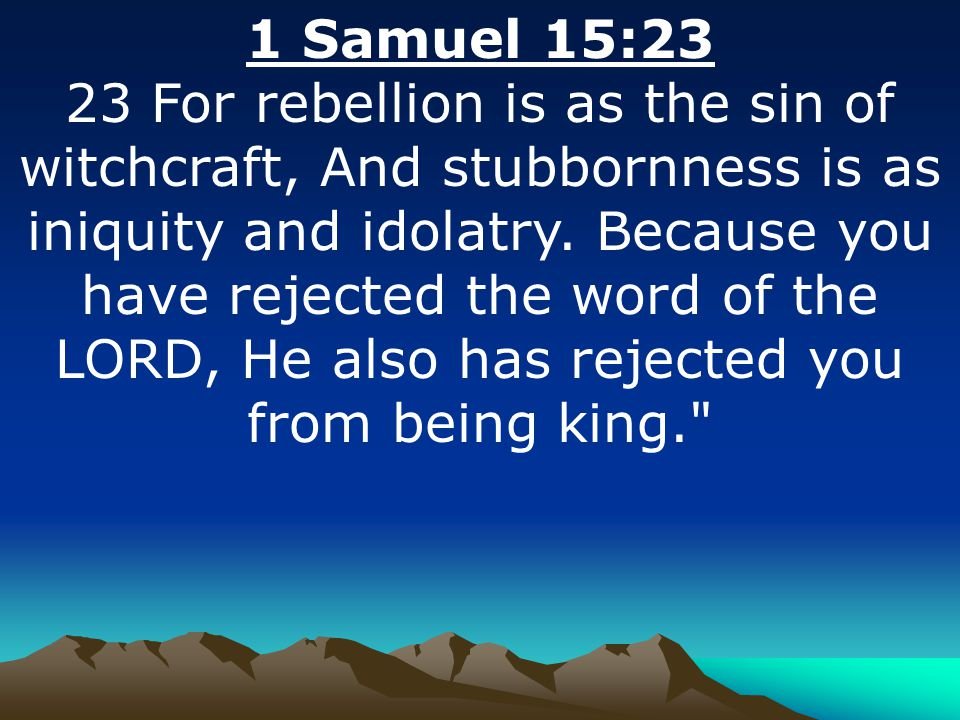 1 Samuel 15:23

23 For rebellion is as the sin of witchcraft, And stubbornness is as iniquity and idolatry. Because you have rejected the word of the LORD, He also has rejected you from being king."